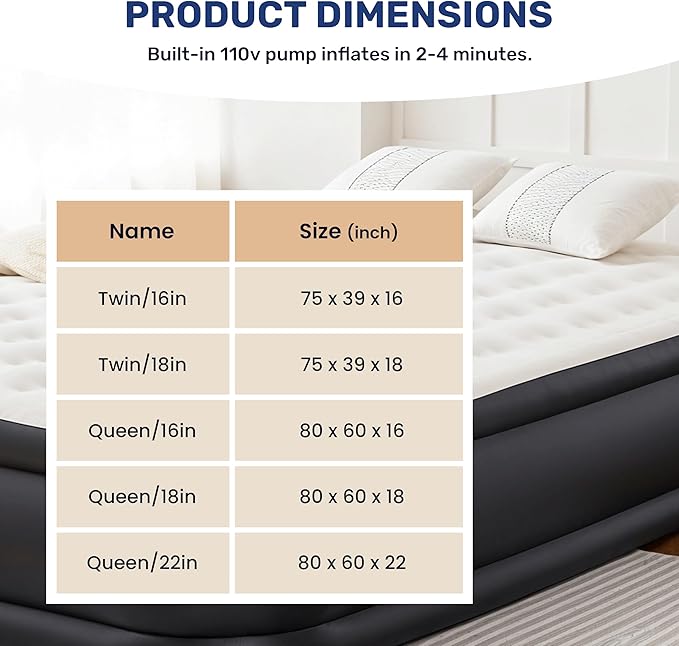 PRODUCT DIMENSIONS

Built-in 110v pump inflates in 2-4 minutes.

| Name | Size (inch) |
|---|---|
| Twin/16in | 75 x 39 x 16 |
| Twin/18in | 75 x 39 x 18 |
| Queen/16in | 80 x 60 x 16 |
| Queen/18in | 80 x 60 x 18 |
| Queen/22in | 80 x 60 x 22 |